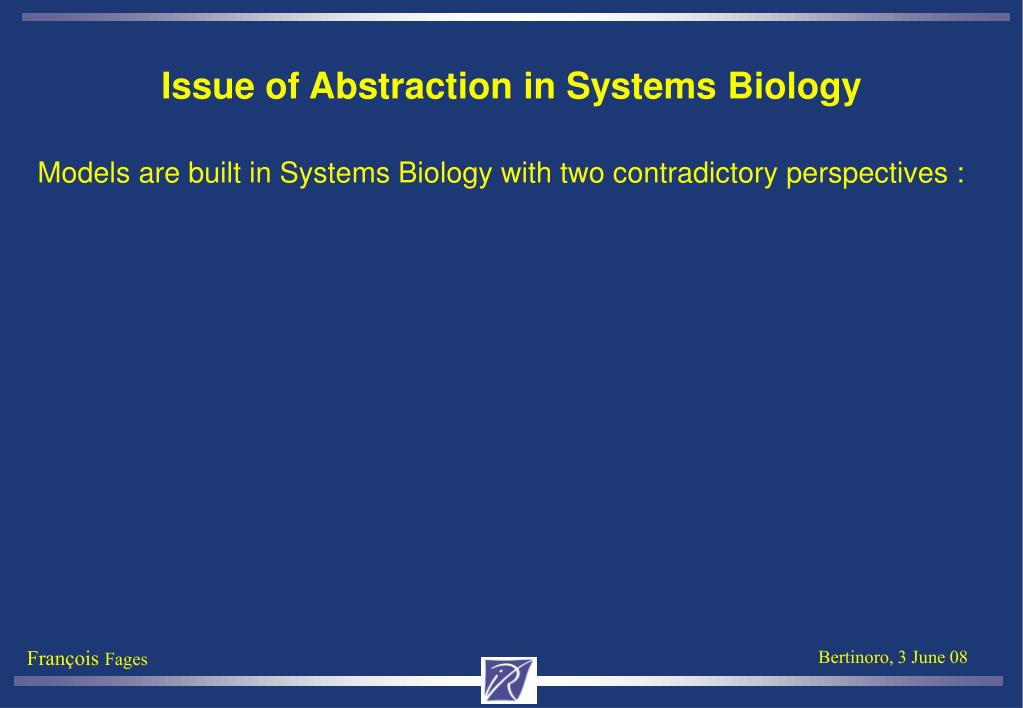 Issue of Abstraction in Systems Biology

Models are built in Systems Biology with two contradictory perspectives :

François Fages

Bertinoro, 3 June 08